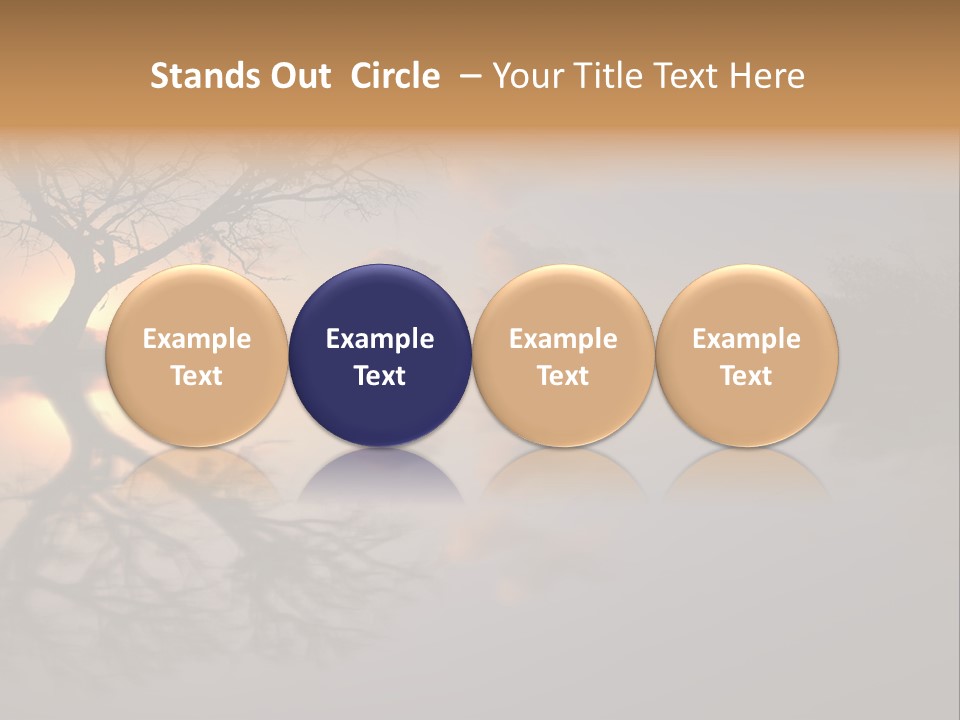 Stands Out Circle – Your Title Text Here

Example Text

Example Text

Example Text

Example Text